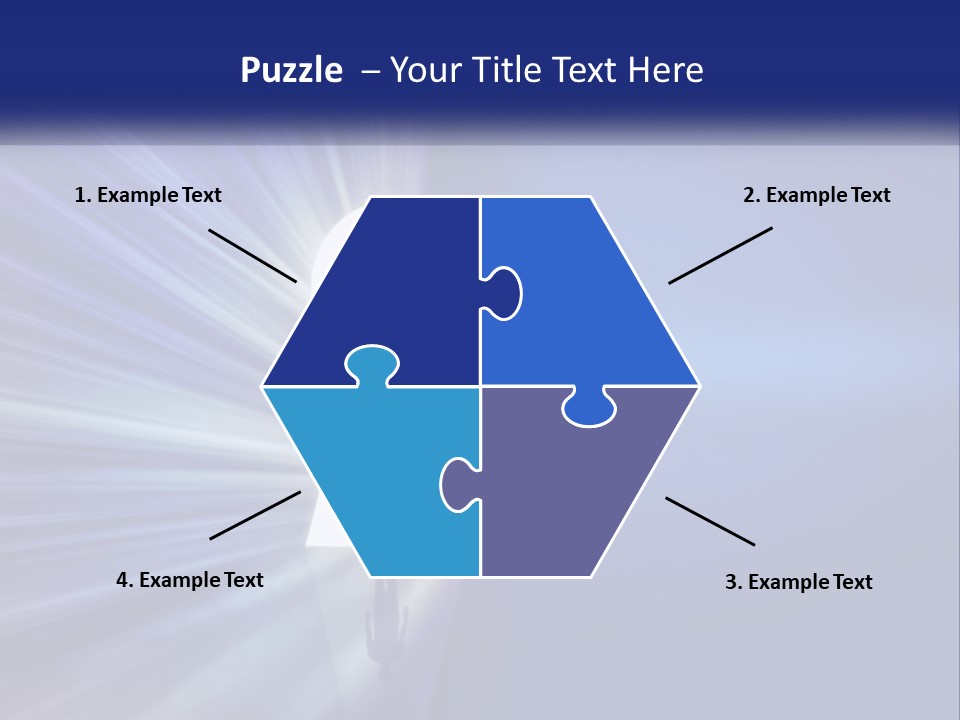 Puzzle – Your Title Text Here

1. Example Text

2. Example Text

4. Example Text

3. Example Text